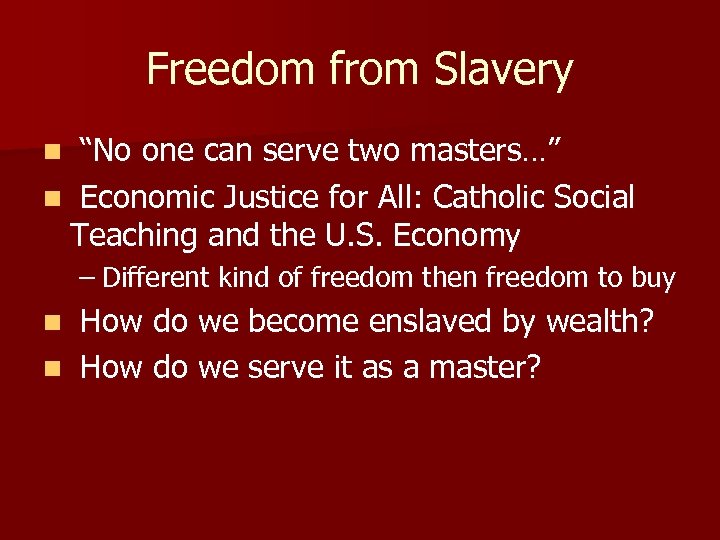 Freedom from Slavery

“No one can serve two masters…”

Economic Justice for All: Catholic Social Teaching and the U.S. Economy

– Different kind of freedom then freedom to buy

How do we become enslaved by wealth?

How do we serve it as a master?